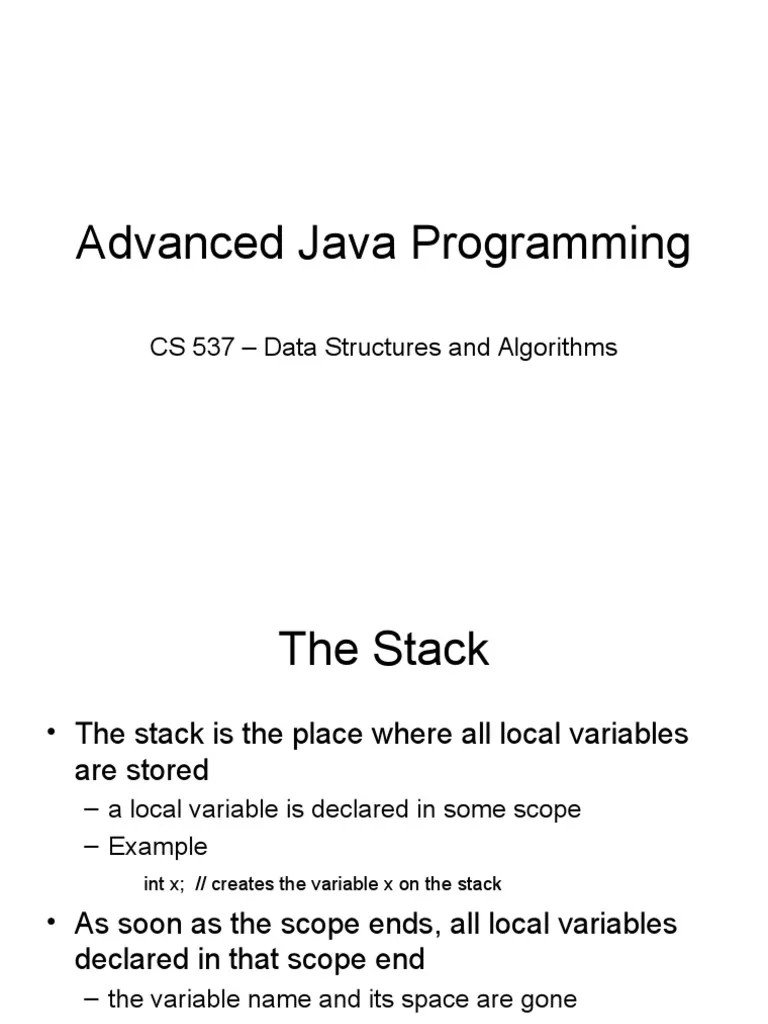 Advanced Java Programming

CS 537 – Data Structures and Algorithms

The Stack

• The stack is the place where all local variables are stored
– a local variable is declared in some scope
– Example
int x; // creates the variable x on the stack
• As soon as the scope ends, all local variables declared in that scope end
– the variable name and its space are gone